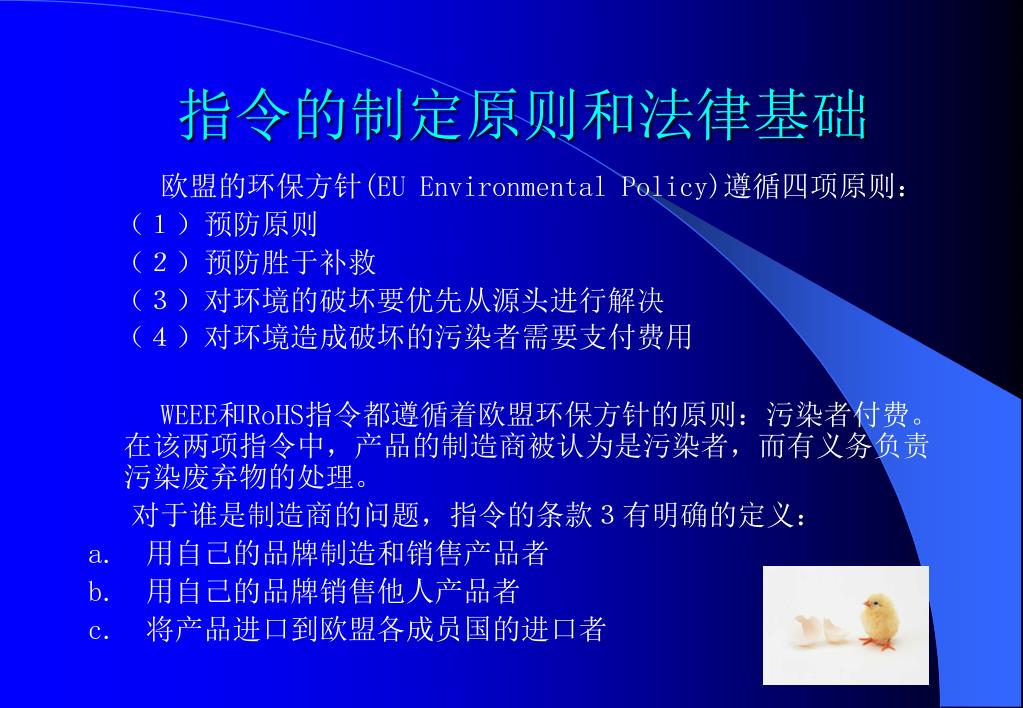 指令的制定原则和法律基础

欧盟的环保方针(EU Environmental Policy)遵循四项原则：
（１）预防原则
（２）预防胜于补救
（３）对环境的破坏要优先从源头进行解决
（４）对环境造成破坏的污染者需要支付费用

WEEE和RoHS指令都遵循着欧盟环保方针的原则：污染者付费。在该两项指令中，产品的制造商被认为是污染者，而有义务负责污染废弃物的处理。

对于谁是制造商的问题，指令的条款３有明确的定义：
a. 用自己的品牌制造和销售产品者
b. 用自己的品牌销售他人产品者
c. 将产品进口到欧盟各成员国的进口者